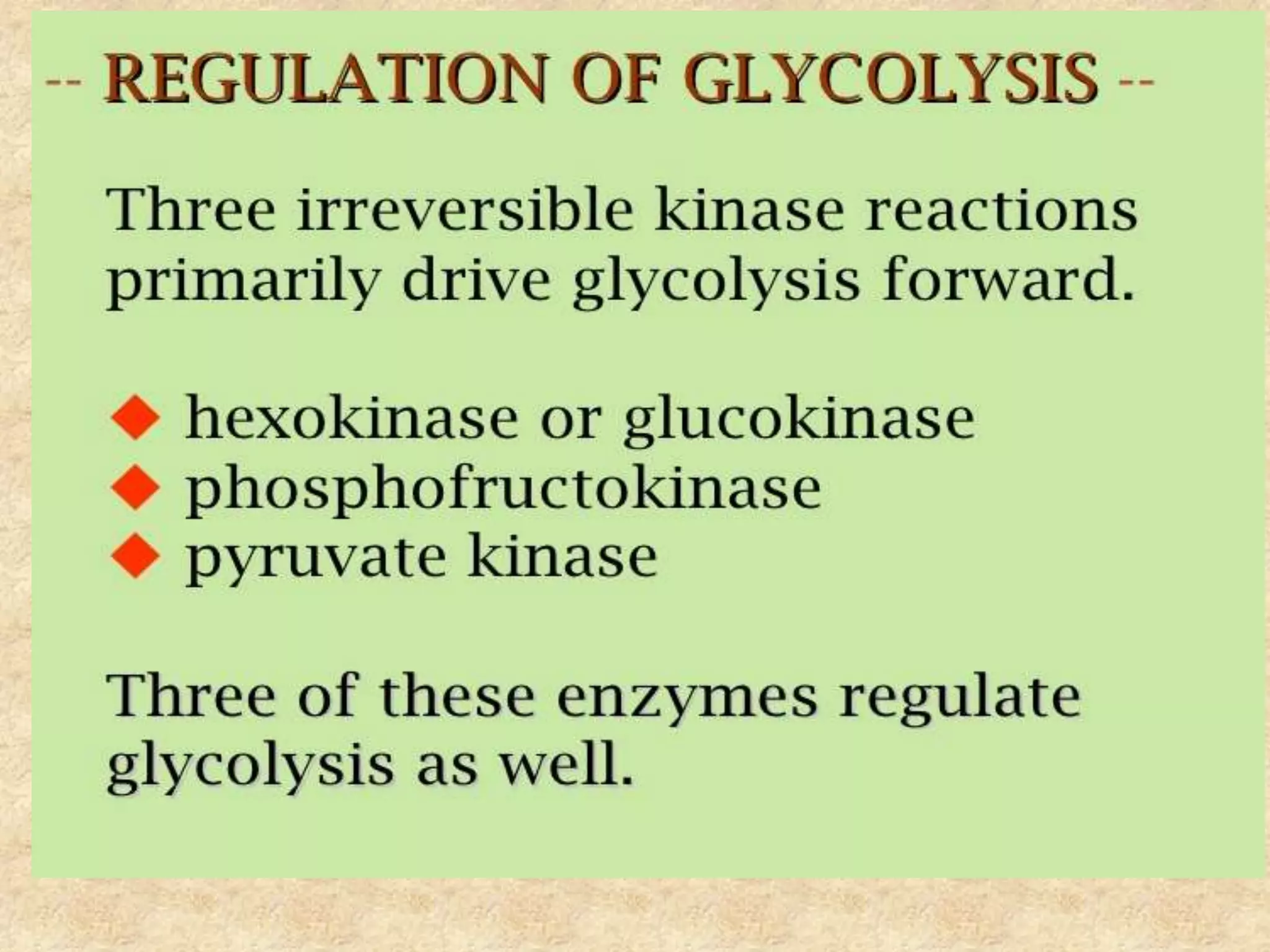 -- REGULATION OF GLYCOLYSIS --

Three irreversible kinase reactions primarily drive glycolysis forward.

◆ hexokinase or glucokinase
◆ phosphofructokinase
◆ pyruvate kinase

Three of these enzymes regulate glycolysis as well.